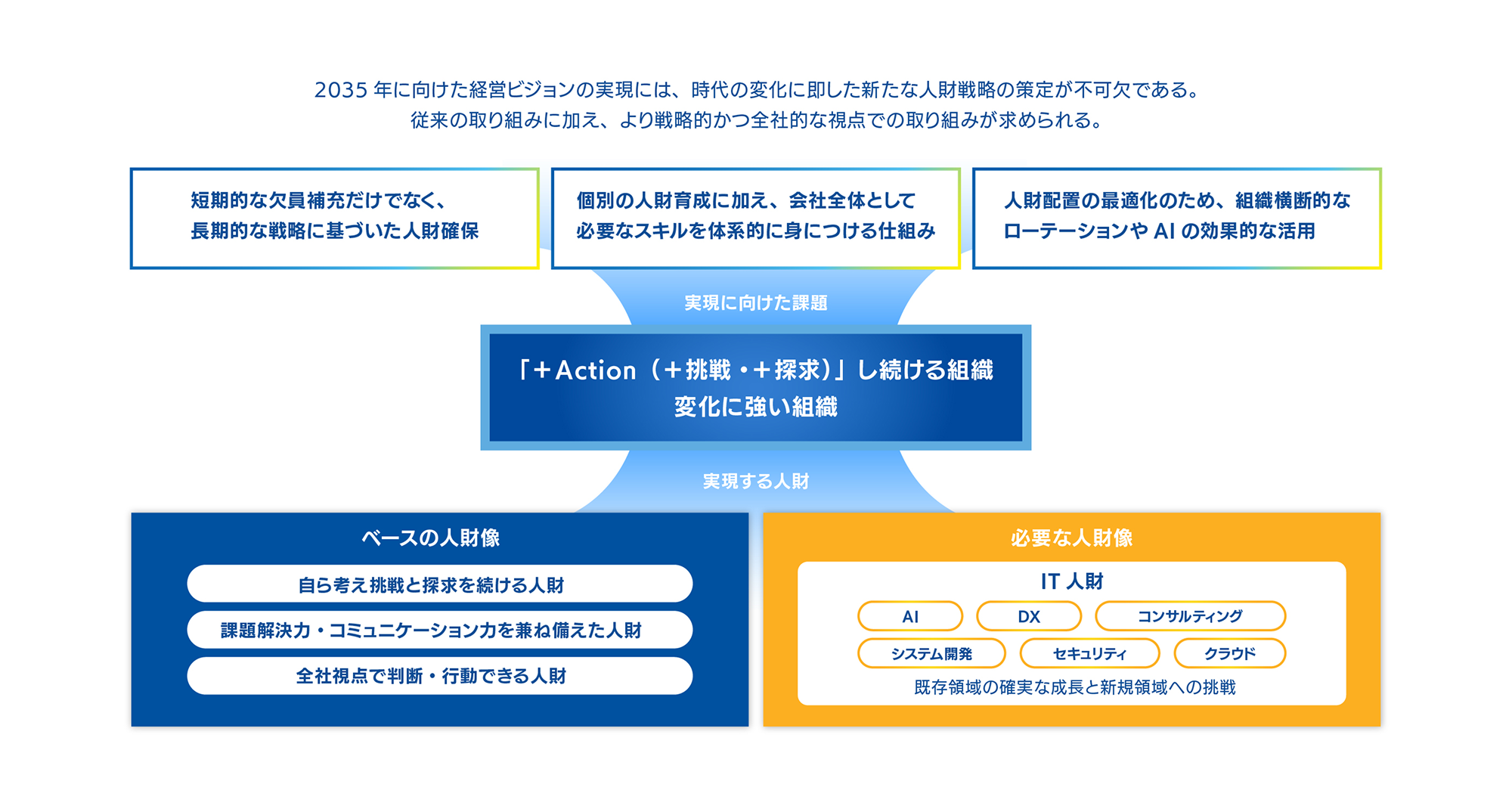 2035 年に向けた経営ビジョンの実現には、時代の変化に即した新たな人財戦略の策定が不可欠である。
従来の取り組みに加え、より戦略的かつ全社的な視点での取り組みが求められる。

短期的な欠員補充だけでなく、
長期的な戦略に基づいた人財確保

個別の人財育成に加え、会社全体として
必要なスキルを体系的に身につける仕組み

人財配置の最適化のため、組織横断的な
ローテーションや AI の効果的な活用

実現に向けた課題

「＋Action（＋挑戦・＋探求）」し続ける組織
変化に強い組織

実現する人財

ベースの人財像

自ら考え挑戦と探求を続ける人財

課題解決力・コミュニケーション力を兼ね備えた人財

全社視点で判断・行動できる人財

必要な人財像

IT 人財

AI

DX

コンサルティング

システム開発

セキュリティ

クラウド

既存領域の確実な成長と新規領域への挑戦